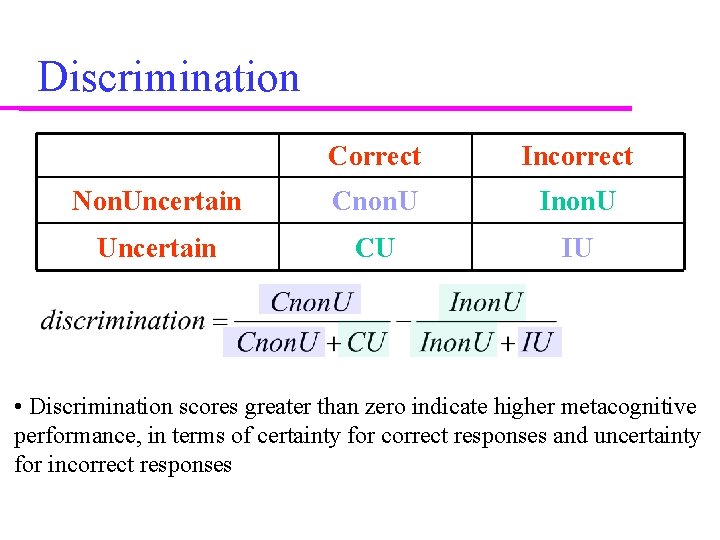 Discrimination

| | Correct | Incorrect |
|---|---|---|
| NonUncertain | CnonU | InonU |
| Uncertain | CU | IU |

$discrimination = \frac{CnonU}{CnonU + CU} - \frac{InonU}{InonU + IU}$

• Discrimination scores greater than zero indicate higher metacognitive performance, in terms of certainty for correct responses and uncertainty for incorrect responses